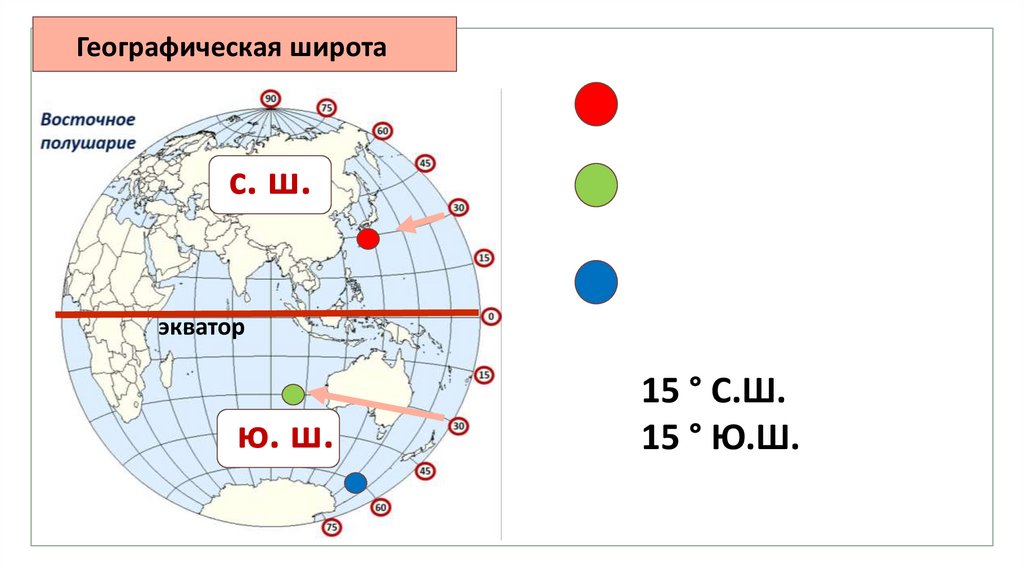 Географическая широта

Восточное полушарие

90
75
60
45
30
15
0
15
30
45
60
75

с. ш.

экватор

ю. ш.

15 ° С.Ш.
15 ° Ю.Ш.